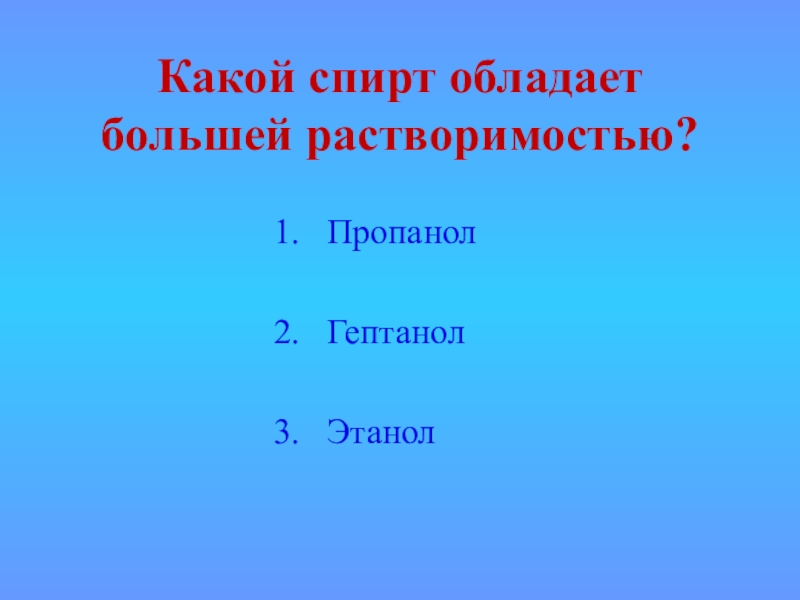 Какой спирт обладает большей растворимостью?

1. Пропанол

2. Гептанол

3. Этанол